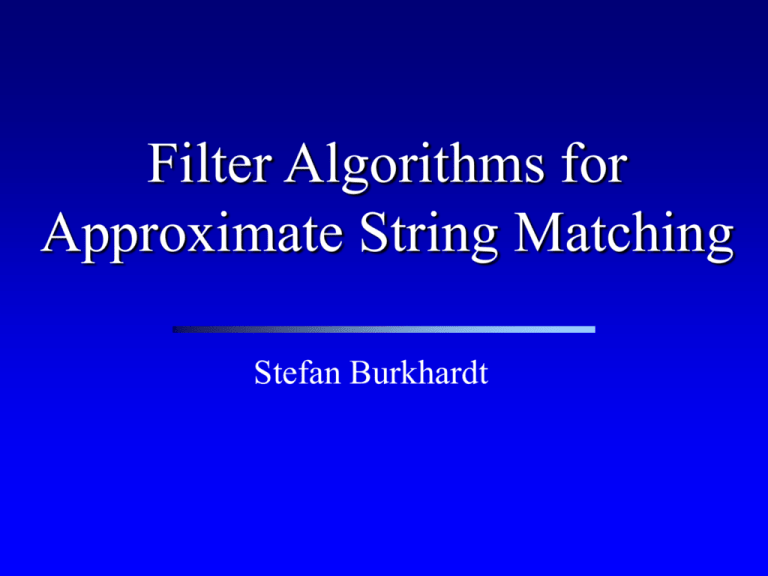 Filter Algorithms for Approximate String Matching

Stefan Burkhardt